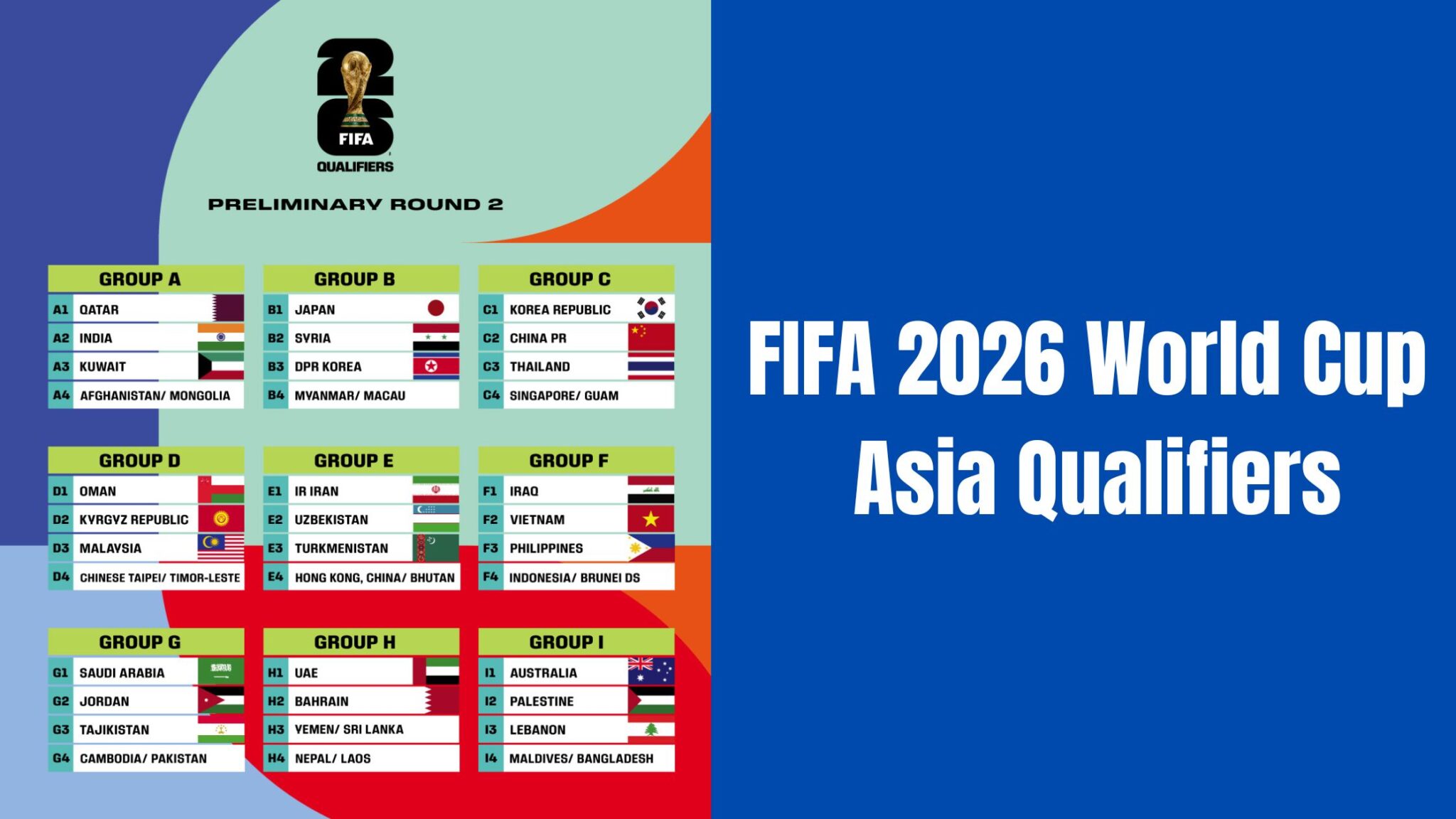 26 FIFA QUALIFIERS

PRELIMINARY ROUND 2

GROUP A
A1 QATAR
A2 INDIA
A3 KUWAIT
A4 AFGHANISTAN/ MONGOLIA

GROUP B
B1 JAPAN
B2 SYRIA
B3 DPR KOREA
B4 MYANMAR/ MACAU

GROUP C
C1 KOREA REPUBLIC
C2 CHINA PR
C3 THAILAND
C4 SINGAPORE/ GUAM

GROUP D
D1 OMAN
D2 KYRGYZ REPUBLIC
D3 MALAYSIA
D4 CHINESE TAIPEI/ TIMOR-LESTE

GROUP E
E1 IR IRAN
E2 UZBEKISTAN
E3 TURKMENISTAN
E4 HONG KONG, CHINA/ BHUTAN

GROUP F
F1 IRAQ
F2 VIETNAM
F3 PHILIPPINES
F4 INDONESIA/ BRUNEI DS

GROUP G
G1 SAUDI ARABIA
G2 JORDAN
G3 TAJIKISTAN
G4 CAMBODIA/ PAKISTAN

GROUP H
H1 UAE
H2 BAHRAIN
H3 YEMEN/ SRI LANKA
H4 NEPAL/ LAOS

GROUP I
I1 AUSTRALIA
I2 PALESTINE
I3 LEBANON
I4 MALDIVES/ BANGLADESH

FIFA 2026 World Cup Asia Qualifiers